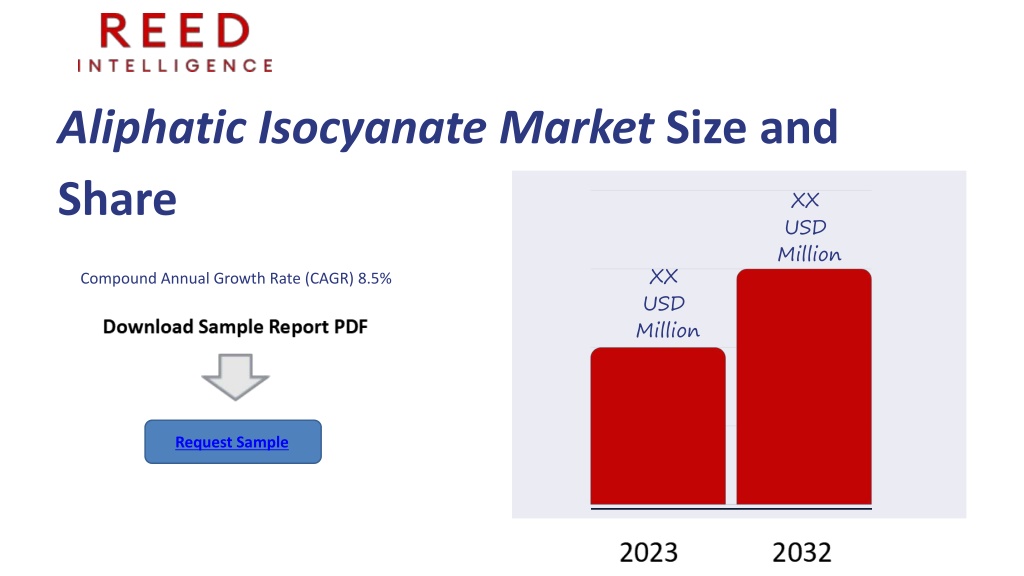 REED
INTELLIGENCE

Aliphatic Isocyanate Market Size and Share

Compound Annual Growth Rate (CAGR) 8.5%

Download Sample Report PDF

Request Sample

XX USD Million

XX USD Million

2023

2032